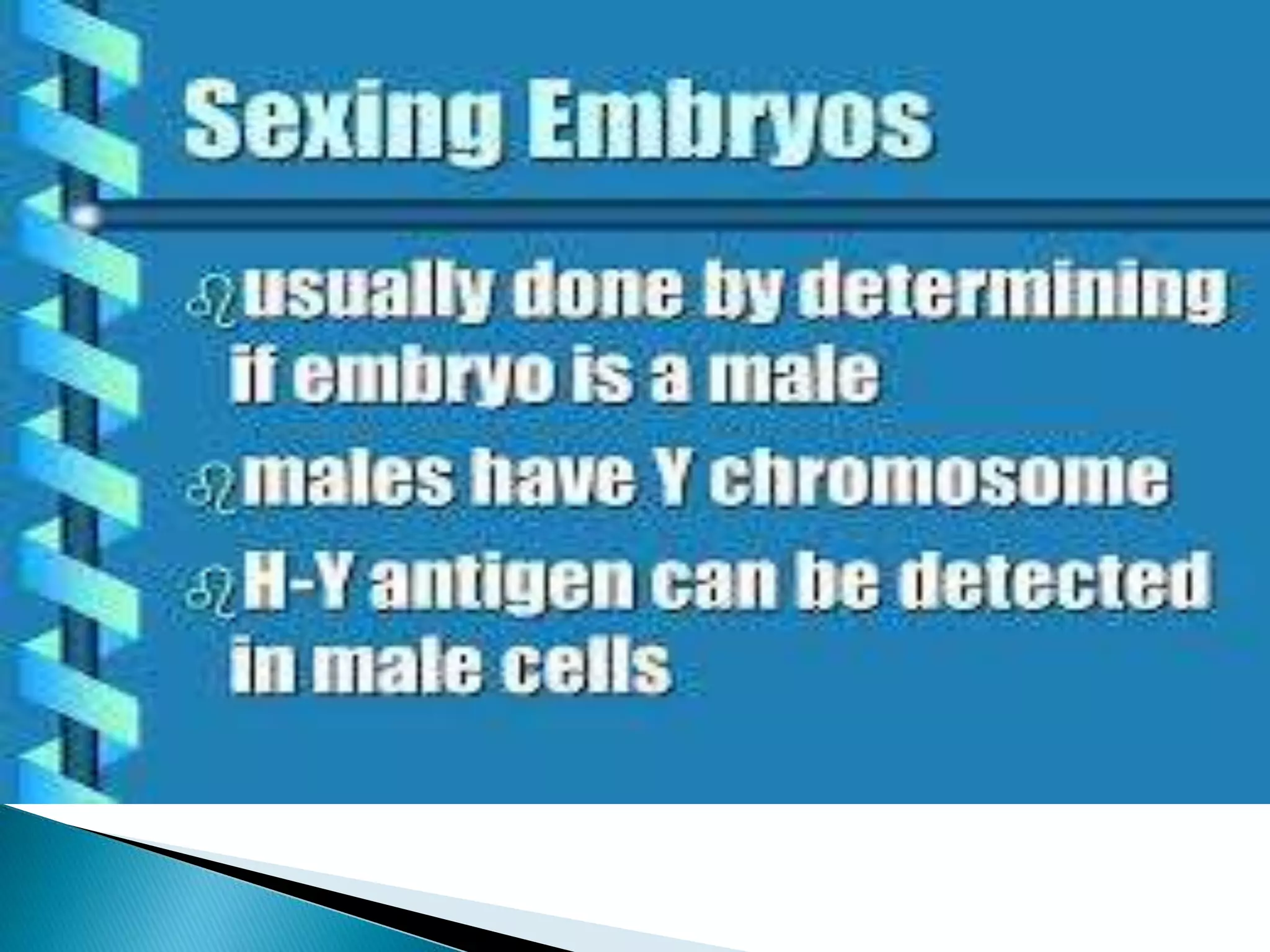 Sexing Embryos

usually done by determining if embryo is a male

males have Y chromosome

H-Y antigen can be detected in male cells